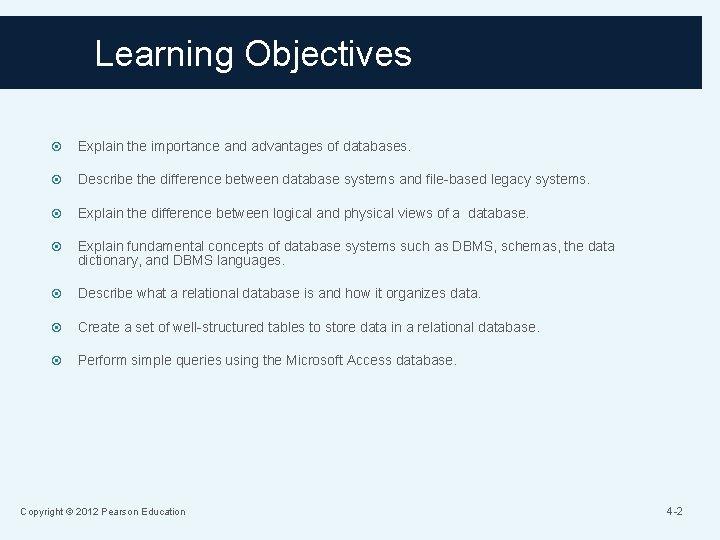 Learning Objectives

Explain the importance and advantages of databases.

Describe the difference between database systems and file-based legacy systems.

Explain the difference between logical and physical views of a database.

Explain fundamental concepts of database systems such as DBMS, schemas, the data dictionary, and DBMS languages.

Describe what a relational database is and how it organizes data.

Create a set of well-structured tables to store data in a relational database.

Perform simple queries using the Microsoft Access database.

Copyright © 2012 Pearson Education

4-2